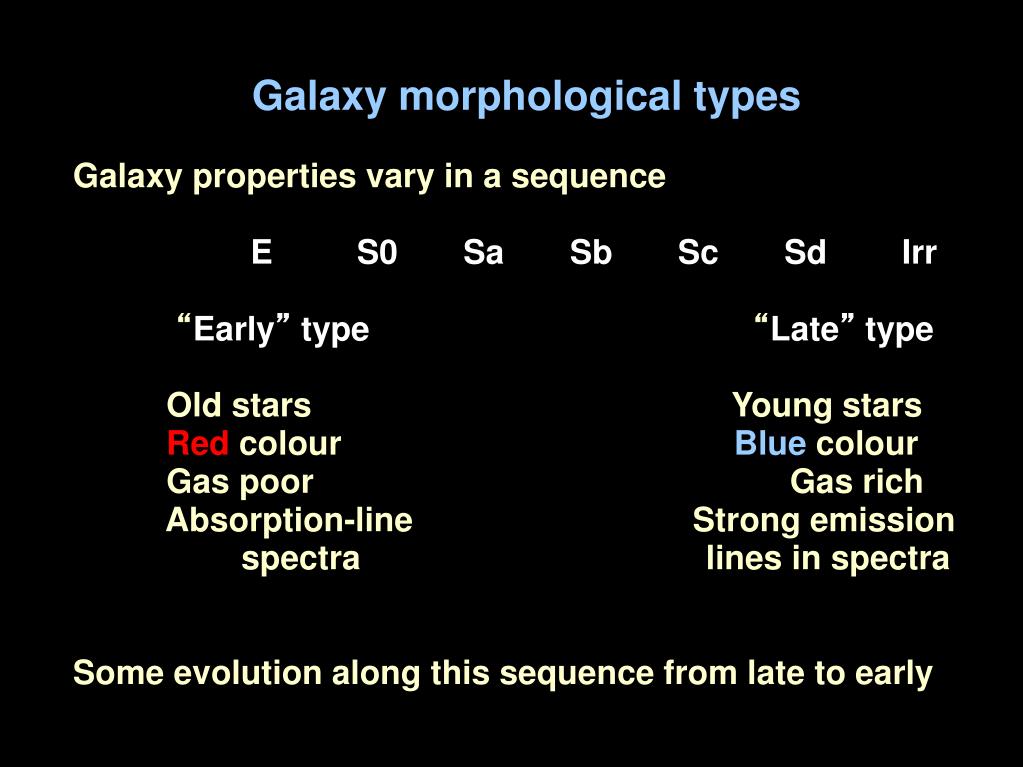 Galaxy morphological types

Galaxy properties vary in a sequence

E S0 Sa Sb Sc Sd Irr

“Early” type

Old stars
Red colour
Gas poor
Absorption-line spectra

“Late” type

Young stars
Blue colour
Gas rich
Strong emission lines in spectra

Some evolution along this sequence from late to early